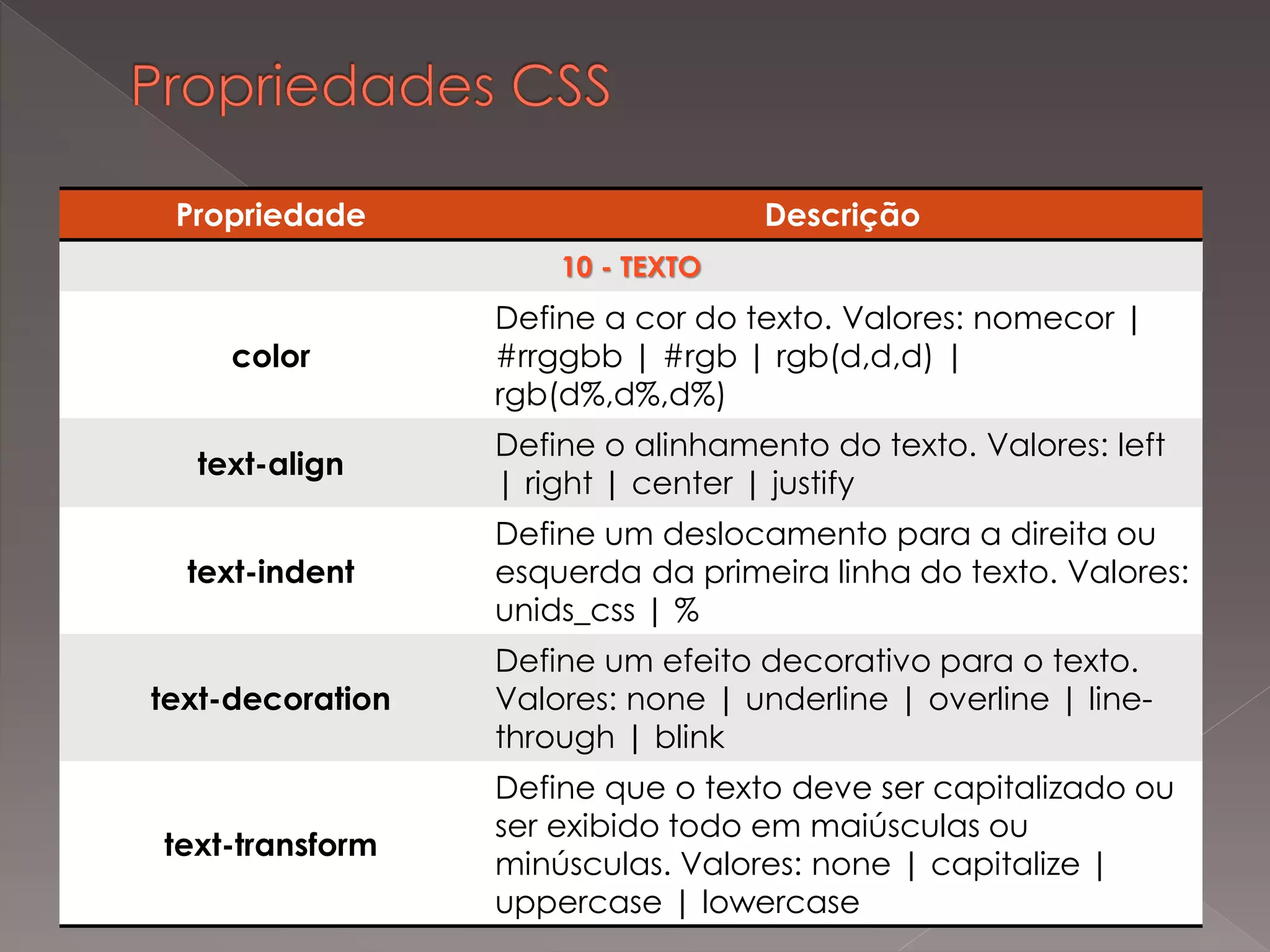 Propriedades CSS

| Propriedade | Descrição |
|---|---|
| 10 - TEXTO | |
| color | Define a cor do texto. Valores: nomecor \| #rrggbb \| #rgb \| rgb(d,d,d) \| rgb(d%,d%,d%) |
| text-align | Define o alinhamento do texto. Valores: left \| right \| center \| justify |
| text-indent | Define um deslocamento para a direita ou esquerda da primeira linha do texto. Valores: unids_css \| % |
| text-decoration | Define um efeito decorativo para o texto. Valores: none \| underline \| overline \| line-through \| blink |
| text-transform | Define que o texto deve ser capitalizado ou ser exibido todo em maiúsculas ou minúsculas. Valores: none \| capitalize \| uppercase \| lowercase |